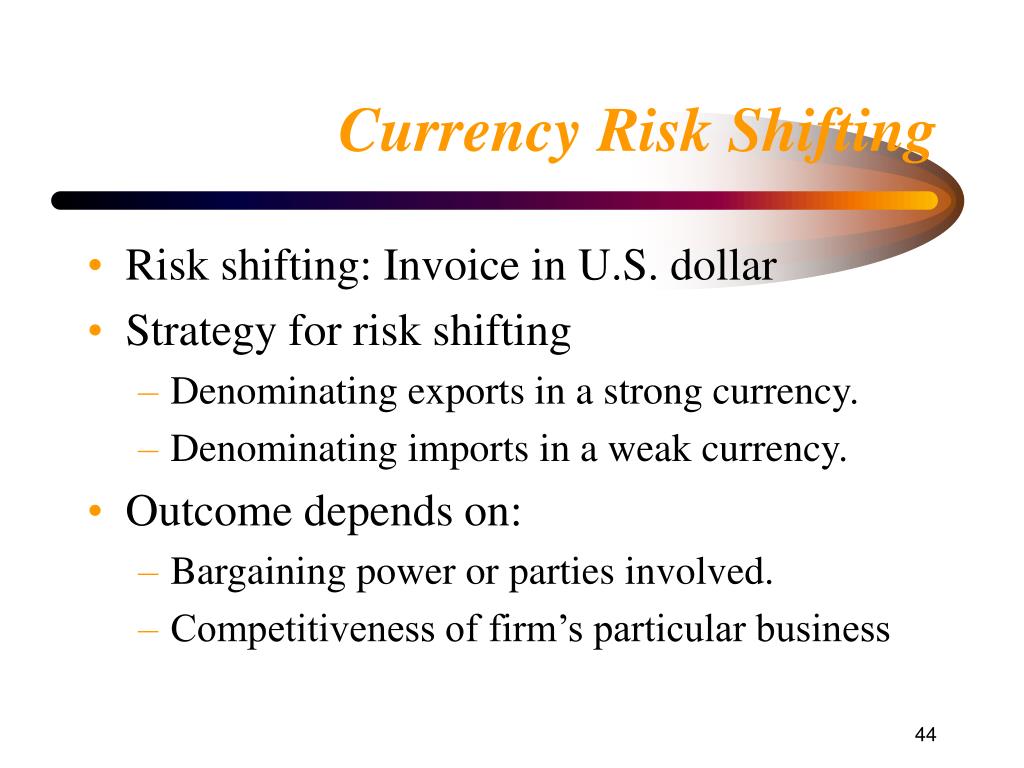 Currency Risk Shifting

• Risk shifting: Invoice in U.S. dollar
• Strategy for risk shifting
– Denominating exports in a strong currency.
– Denominating imports in a weak currency.
• Outcome depends on:
– Bargaining power or parties involved.
– Competitiveness of firm’s particular business

44